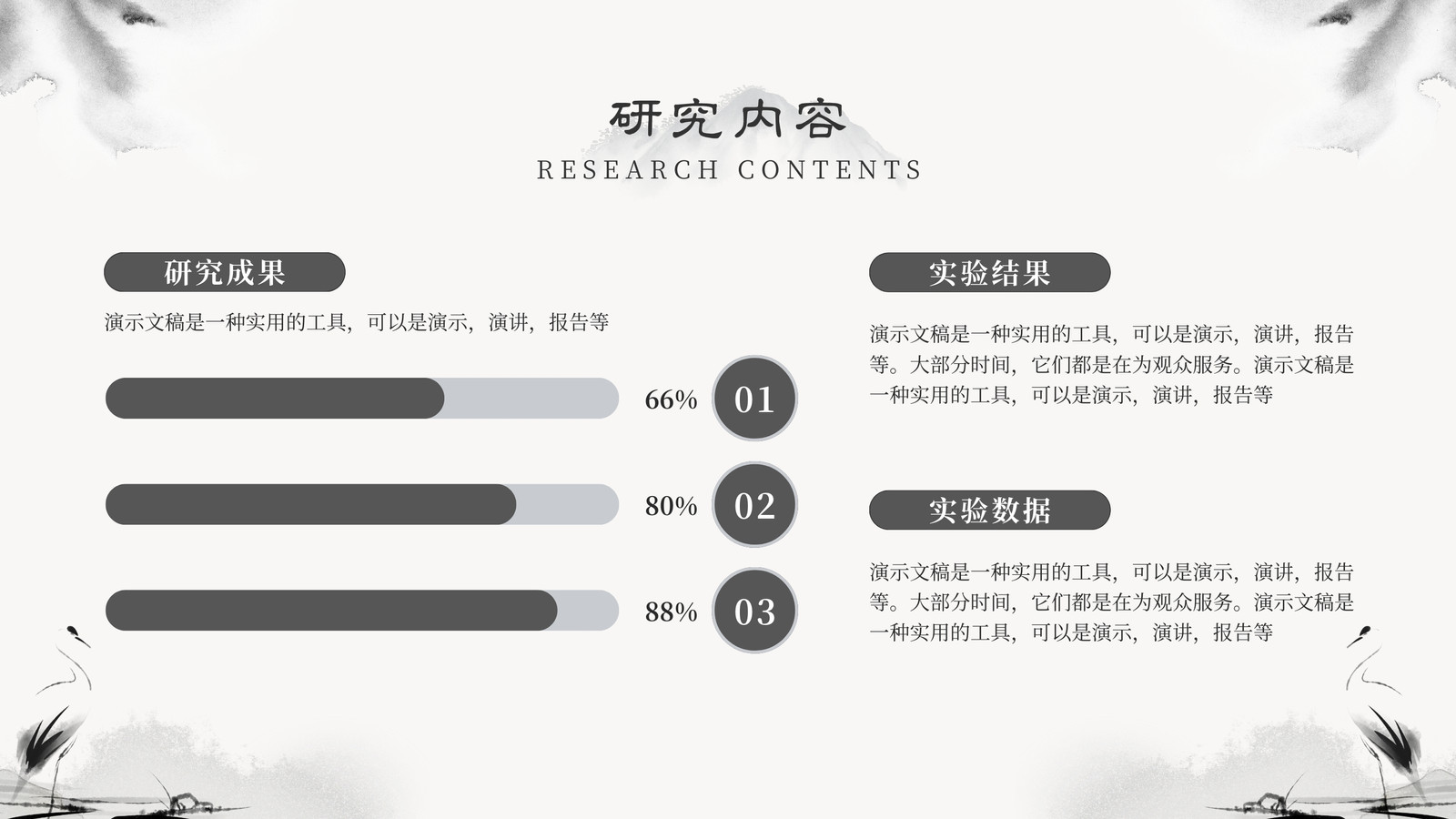 研究内容
RESEARCH CONTENTS

研究成果

演示文稿是一种实用的工具，可以是演示，演讲，报告等

66% 01

80% 02

88% 03

实验结果

演示文稿是一种实用的工具，可以是演示，演讲，报告等。大部分时间，它们都是在为观众服务。演示文稿是一种实用的工具，可以是演示，演讲，报告等

实验数据

演示文稿是一种实用的工具，可以是演示，演讲，报告等。大部分时间，它们都是在为观众服务。演示文稿是一种实用的工具，可以是演示，演讲，报告等